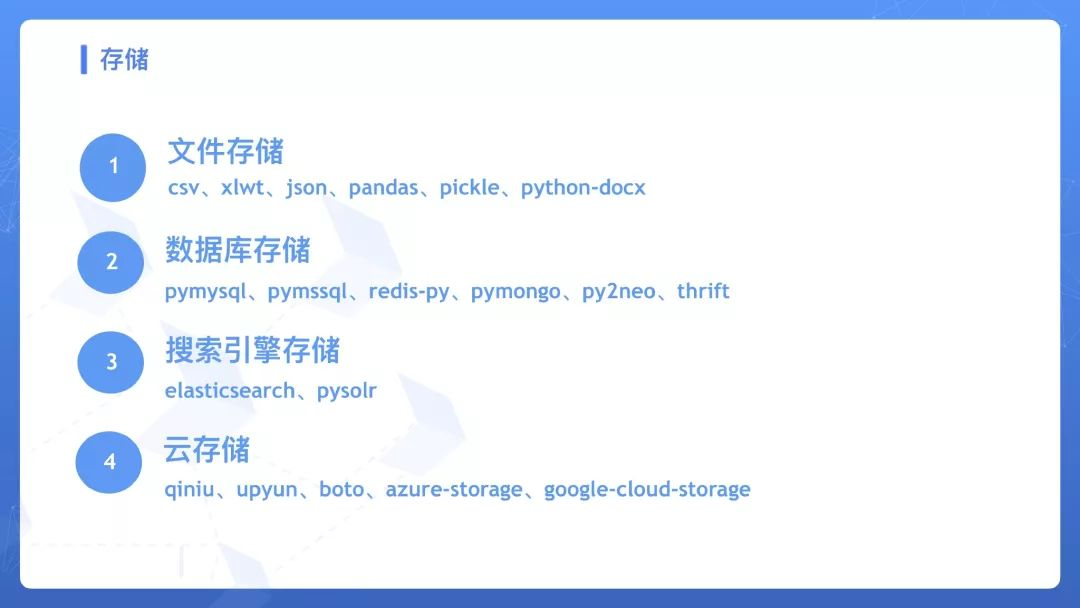 存储

1
文件存储
csv、xlwt、json、pandas、pickle、python-docx

2
数据库存储
pymysql、pymssql、redis-py、pymongo、py2neo、thrift

3
搜索引擎存储
elasticsearch、pysolr

4
云存储
qiniu、upyun、boto、azure-storage、google-cloud-storage